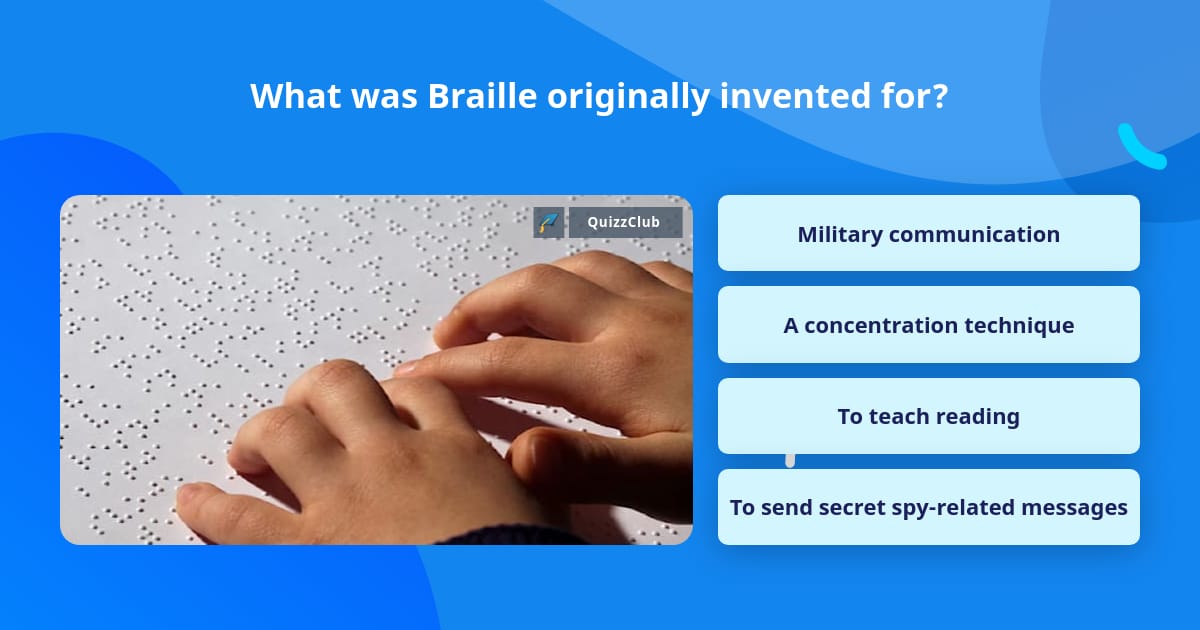 What was Braille originally invented for?

QuizzClub

Military communication

A concentration technique

To teach reading

To send secret spy-related messages